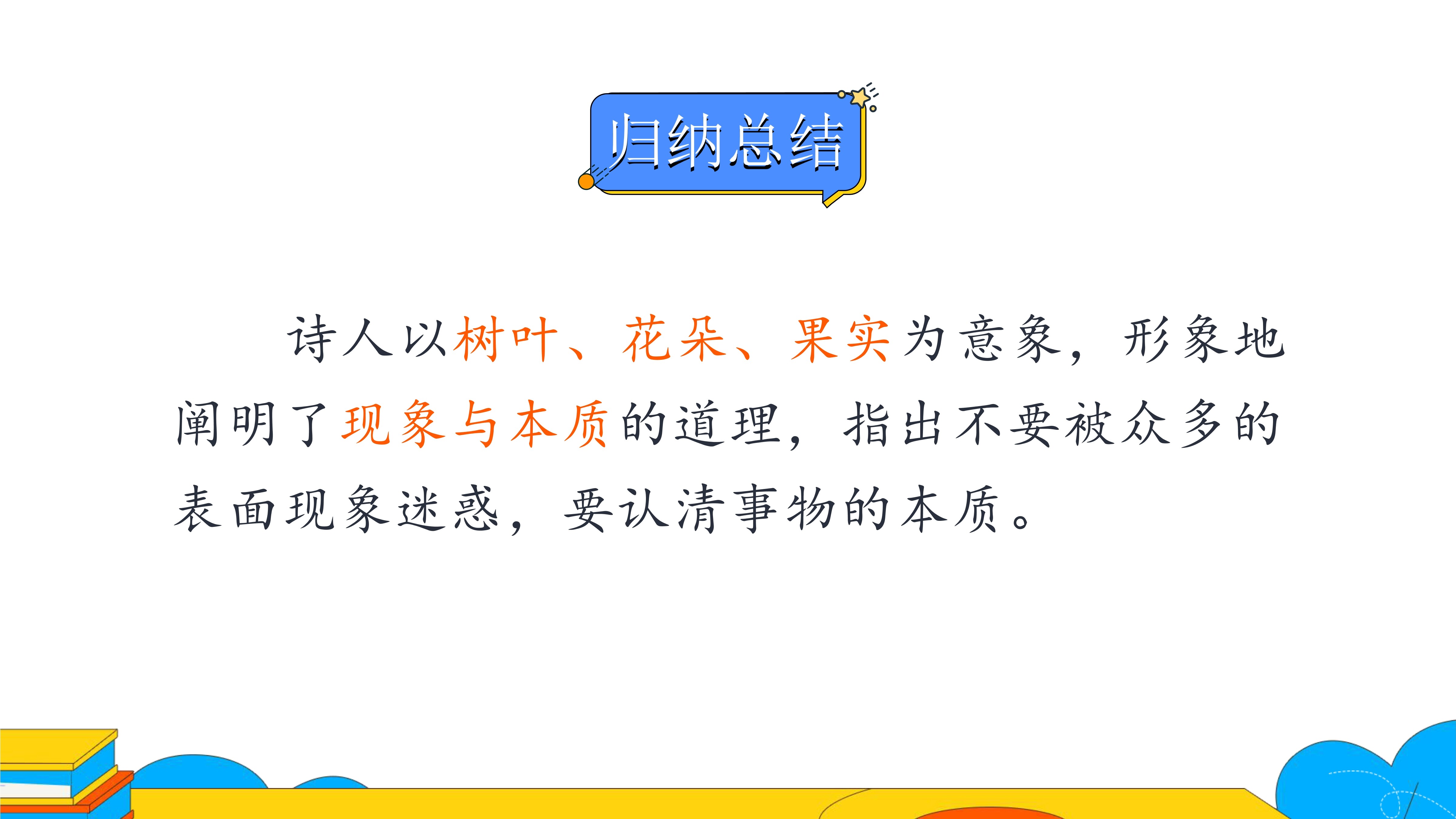 归纳总结

诗人以树叶、花朵、果实为意象，形象地阐明了现象与本质的道理，指出不要被众多的表面现象迷惑，要认清事物的本质。